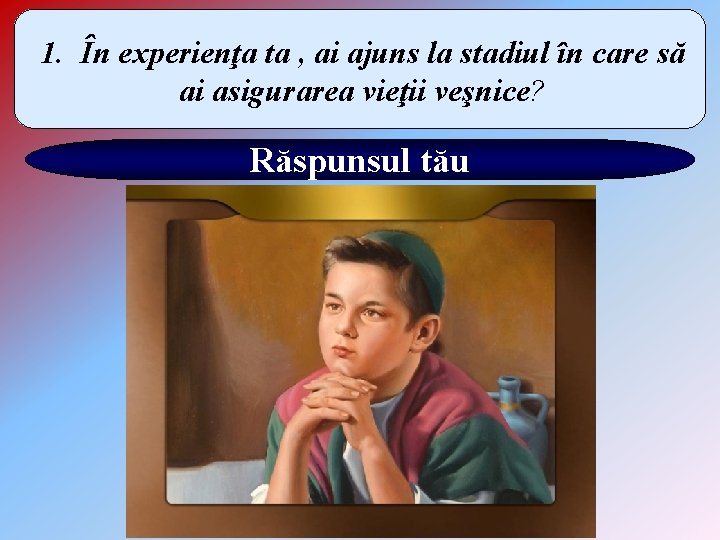 1. În experienţa ta , ai ajuns la stadiul în care să ai asigurarea vieţii veşnice?

Răspunsul tău